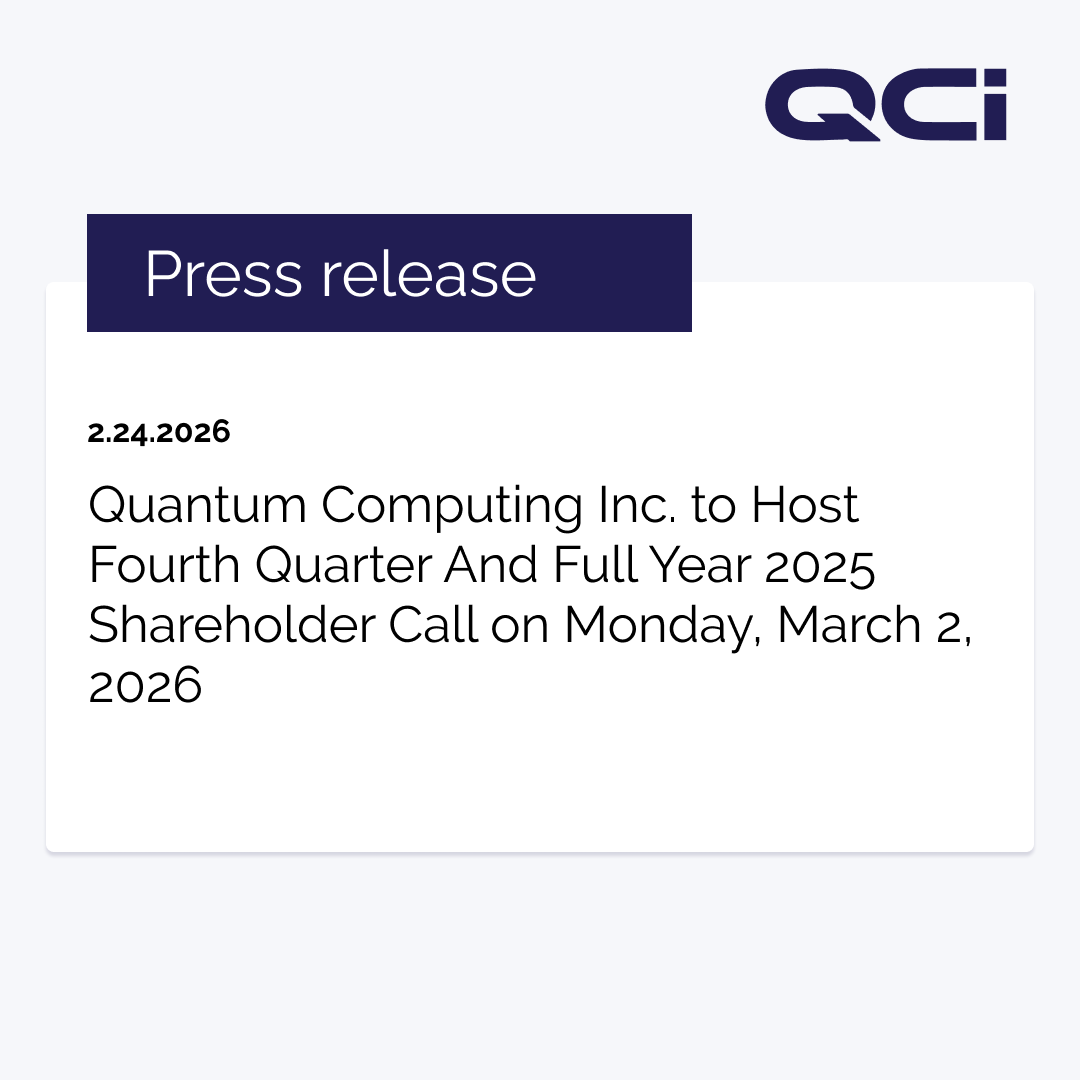 QCi

Press release

2.24.2026

Quantum Computing Inc. to Host Fourth Quarter And Full Year 2025 Shareholder Call on Monday, March 2, 2026